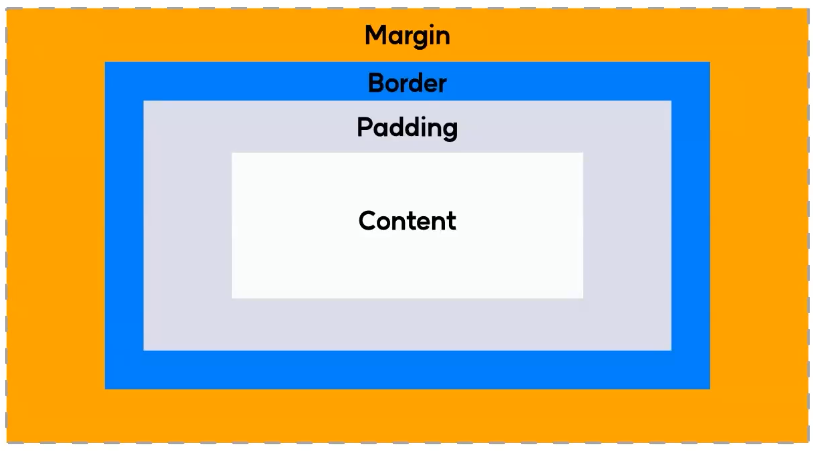 Margin

Border

Padding

Content